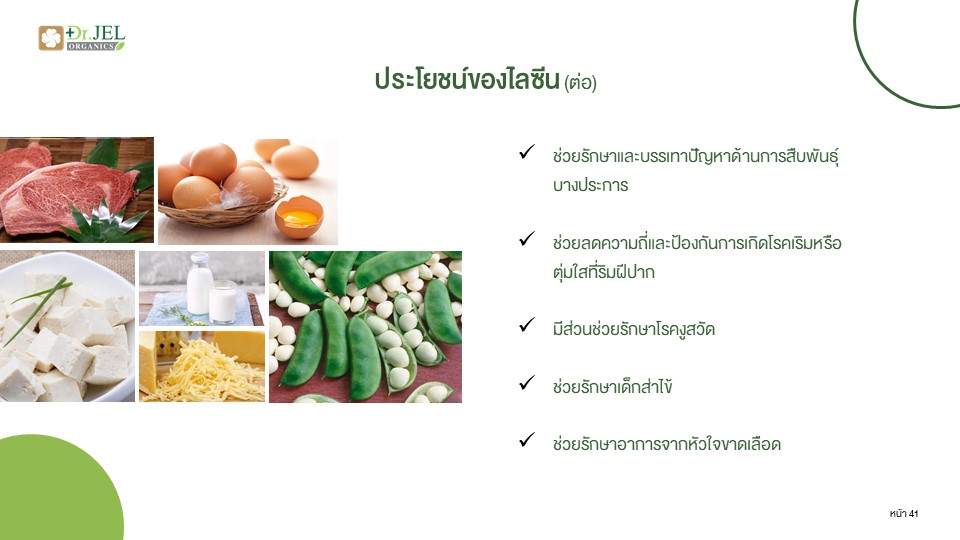 Dr.JEL
ORGANICS

ประโยชน์ของไลซีน (ต่อ)

✓ ช่วยรักษาและบรรเทาปัญหาด้านการสืบพันธุ์บางประการ

✓ ช่วยลดความถี่และป้องกันการเกิดโรคเริมหรือตุ่มใสที่ริมฝีปาก

✓ มีส่วนช่วยรักษาโรคงูสวัด

✓ ช่วยรักษาเด็กส่าไข้

✓ ช่วยรักษาอาการจากหัวใจขาดเลือด

หน้า 41